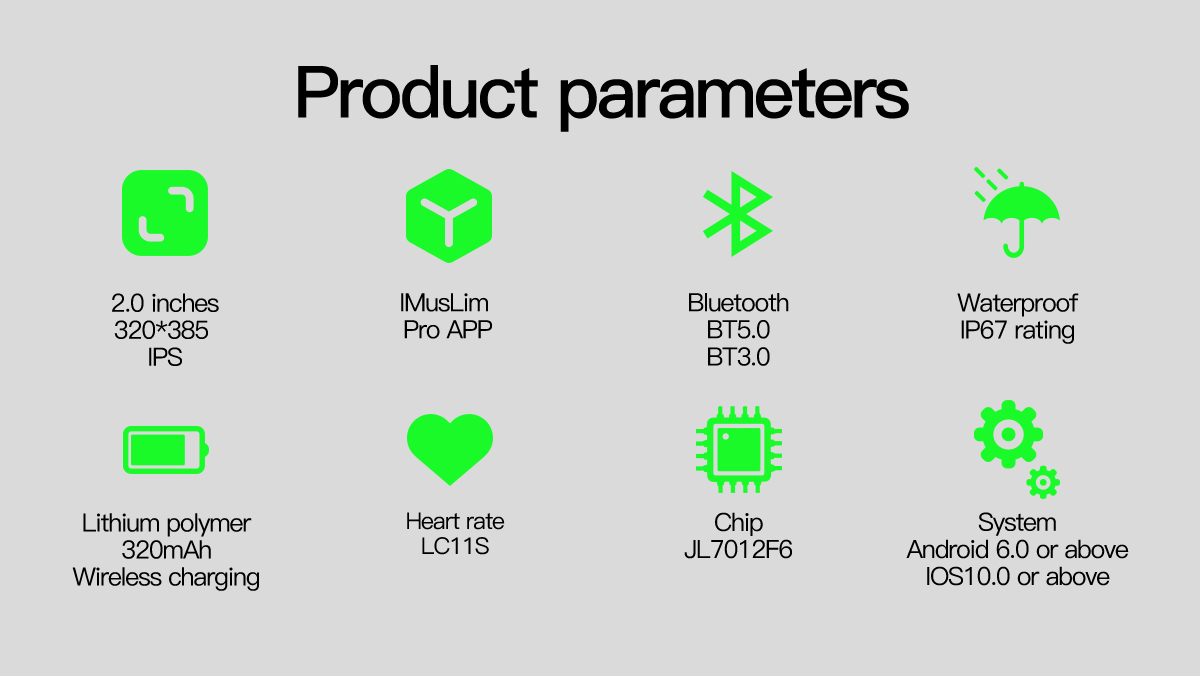 Product parameters

2.0 inches
320*385
IPS

IMusLim
Pro APP

Bluetooth
BT5.0
BT3.0

Waterproof
IP67 rating

Lithium polymer
320mAh
Wireless charging

Heart rate
LC11S

Chip
JL7012F6

System
Android 6.0 or above
IOS10.0 or above